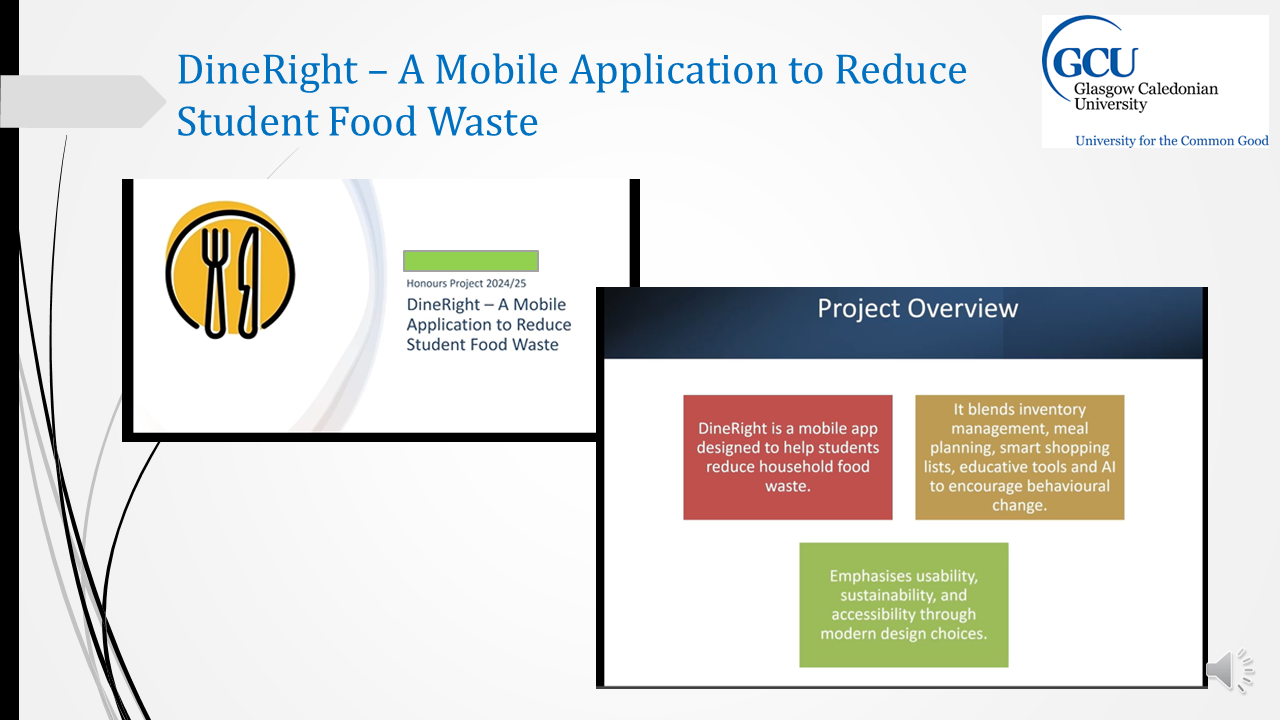 DineRight – A Mobile Application to Reduce Student Food Waste

GCU
Glasgow Caledonian University
University for the Common Good

Honours Project 2024/25
DineRight – A Mobile Application to Reduce Student Food Waste

Project Overview

DineRight is a mobile app designed to help students reduce household food waste.

It blends inventory management, meal planning, smart shopping lists, educative tools and AI to encourage behavioural change.

Emphasises usability, sustainability, and accessibility through modern design choices.